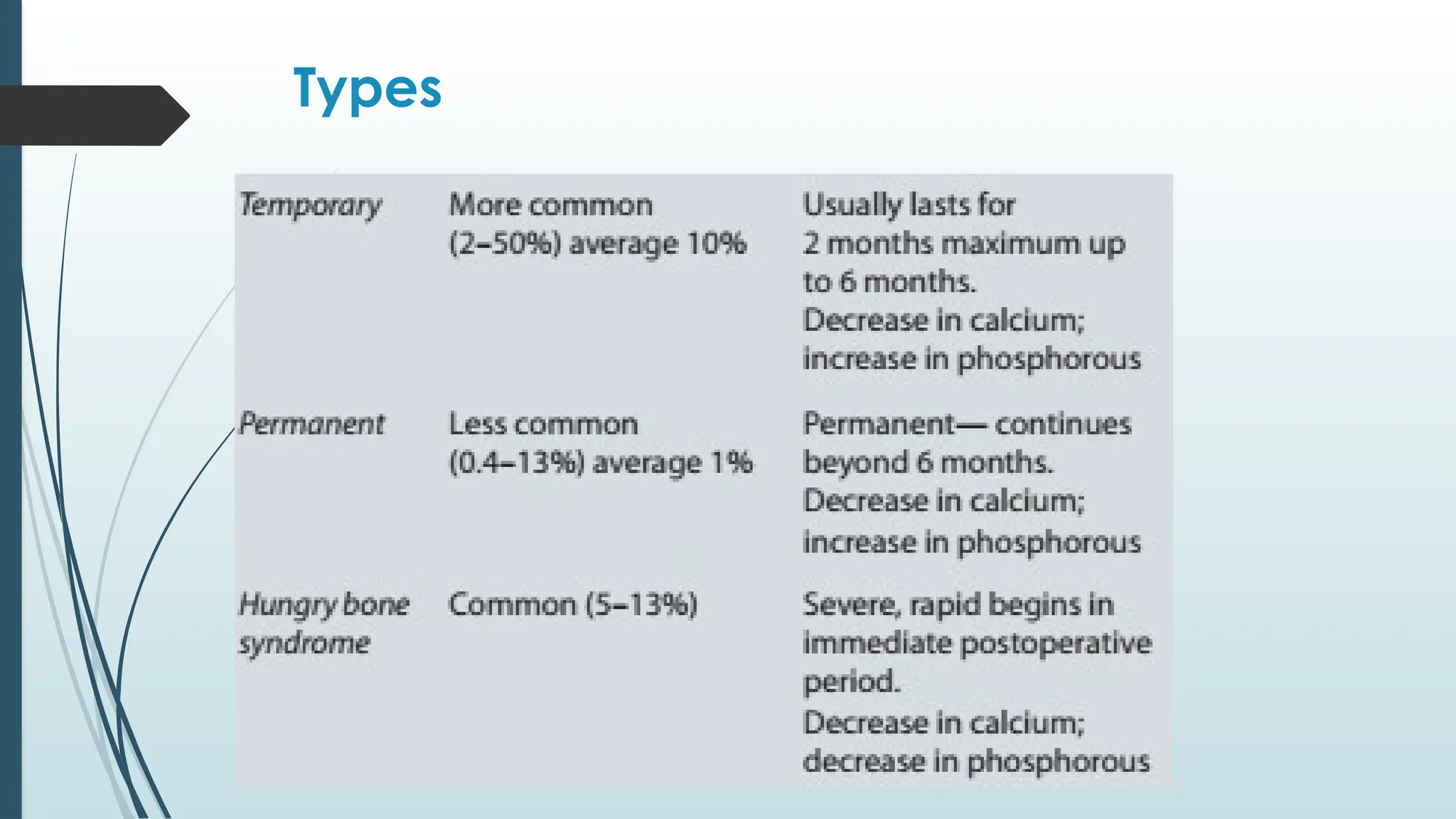 Types

| | | |
|---|---|---|
| Temporary | More common (2–50%) average 10% | Usually lasts for 2 months maximum up to 6 months. Decrease in calcium; increase in phosphorous |
| Permanent | Less common (0.4–13%) average 1% | Permanent— continues beyond 6 months. Decrease in calcium; increase in phosphorous |
| Hungry bone syndrome | Common (5–13%) | Severe, rapid begins in immediate postoperative period. Decrease in calcium; decrease in phosphorous |